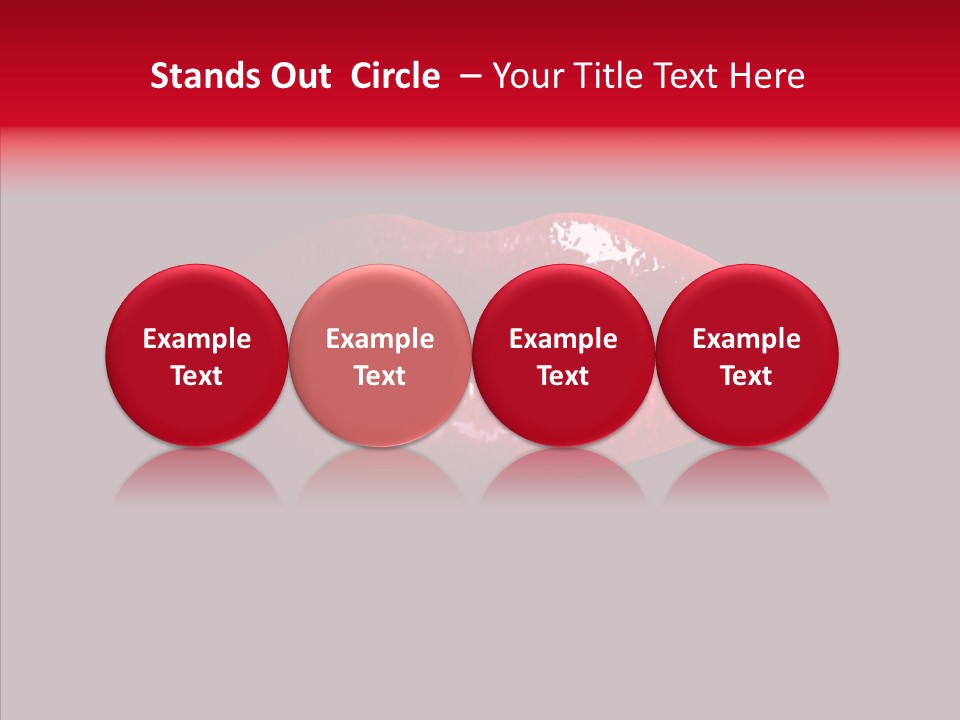 Stands Out Circle – Your Title Text Here

Example Text

Example Text

Example Text

Example Text